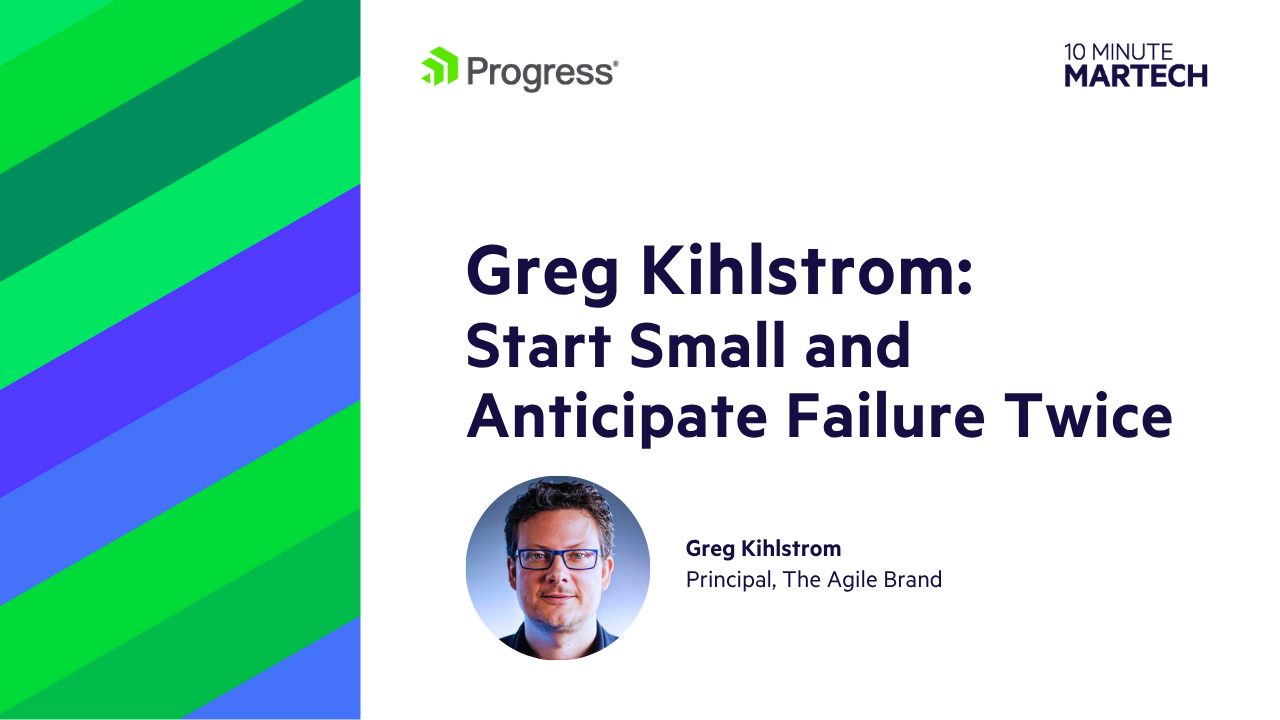 Progress®

10 MINUTE
MARTECH

Greg Kihlstrom:
Start Small and
Anticipate Failure Twice

Greg Kihlstrom
Principal, The Agile Brand